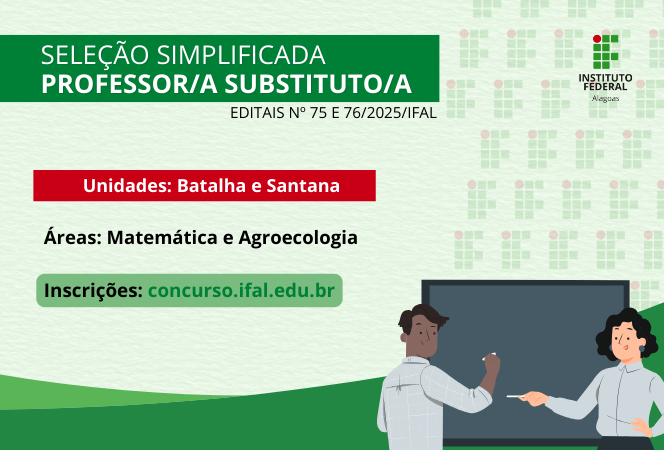 SELEÇÃO SIMPLIFICADA
PROFESSOR/A SUBSTITUTO/A
EDITAIS Nº 75 E 76/2025/IFAL

INSTITUTO FEDERAL
Alagoas

Unidades: Batalha e Santana

Áreas: Matemática e Agroecologia

Inscrições: concurso.ifal.edu.br